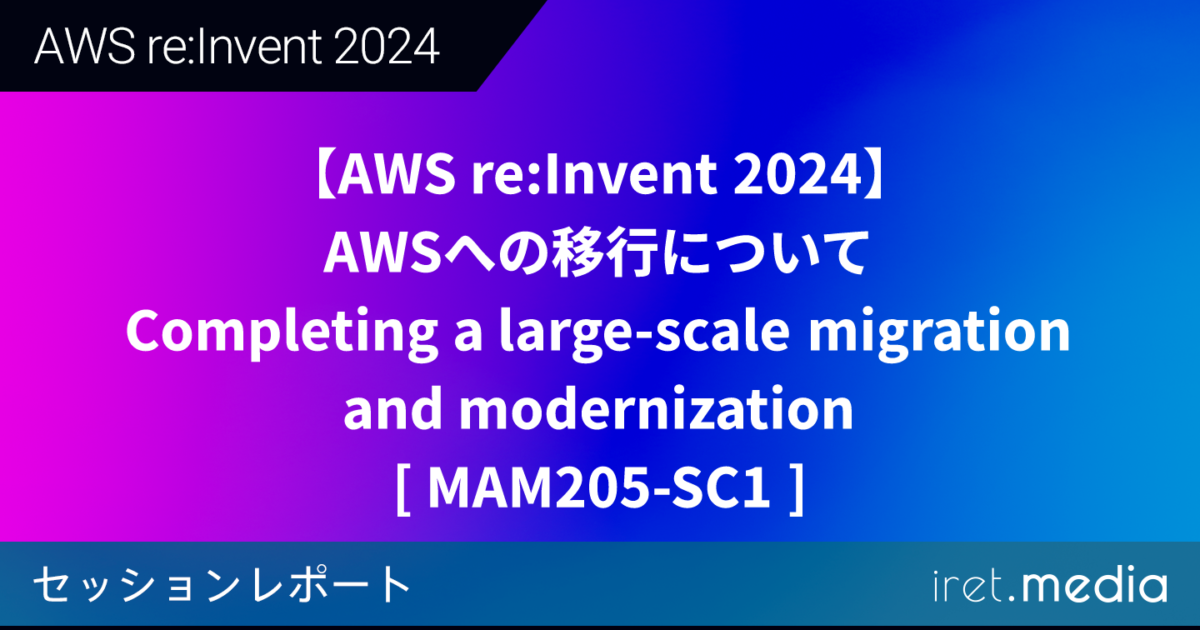 AWS re:Invent 2024

【AWS re:Invent 2024】
AWSへの移行について
Completing a large-scale migration and modernization
[ MAM205-SC1 ]

セッションレポート

iret.media